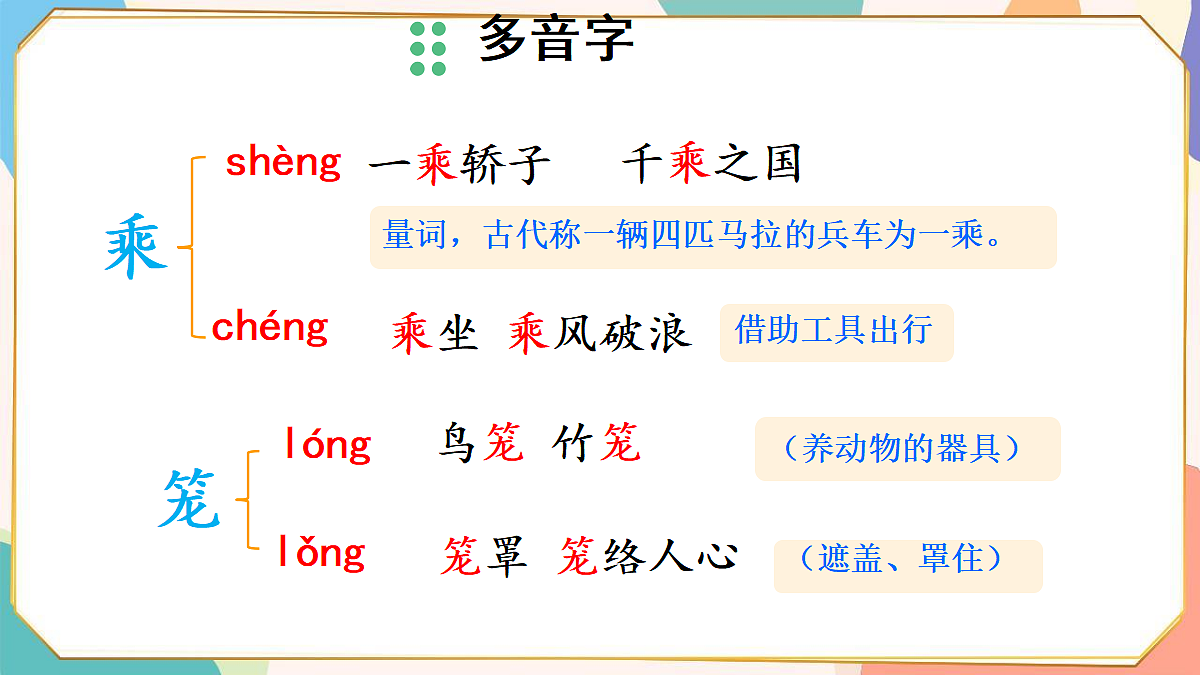 多音字

乘

shèng 一乘轿子 千乘之国

量词，古代称一辆四匹马拉的兵车为一乘。

chéng 乘坐 乘风破浪 借助工具出行

笼

lóng 鸟笼 竹笼 （养动物的器具）

lǒng 笼罩 笼络人心 （遮盖、罩住）